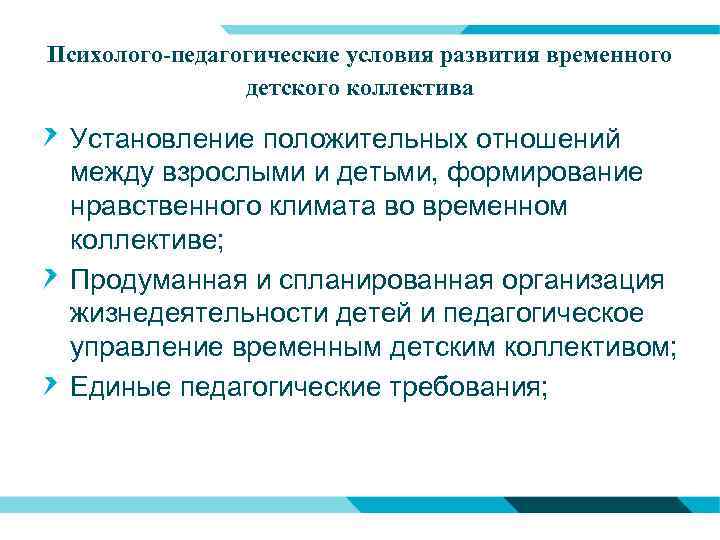 Психолого-педагогические условия развития временного детского коллектива

Установление положительных отношений между взрослыми и детьми, формирование нравственного климата во временном коллективе;

Продуманная и спланированная организация жизнедеятельности детей и педагогическое управление временным детским коллективом;

Единые педагогические требования;